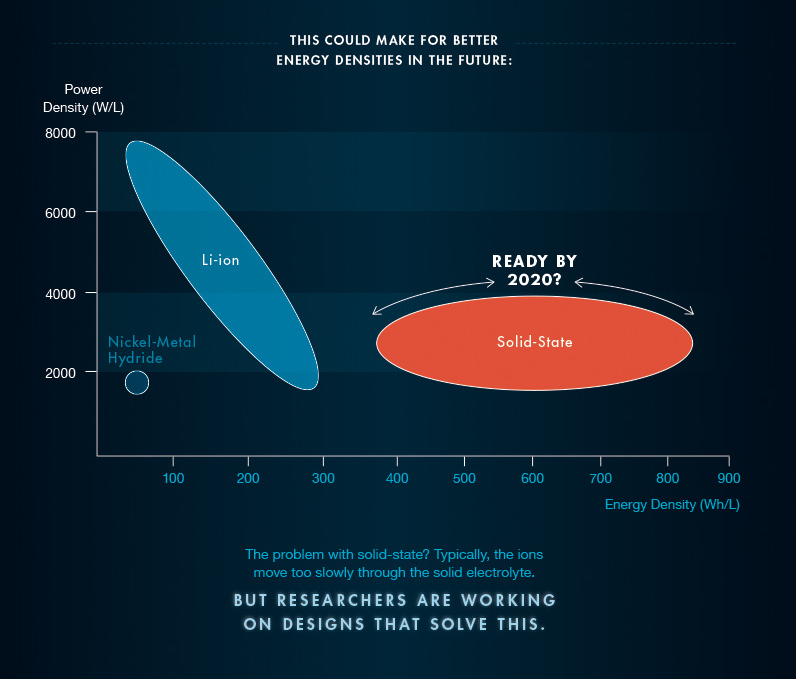 THIS COULD MAKE FOR BETTER ENERGY DENSITIES IN THE FUTURE:

Power Density (W/L)

8000
6000
4000
2000

Li-ion

Nickel-Metal Hydride

READY BY 2020?

Solid-State

100 200 300 400 500 600 700 800 900

Energy Density (Wh/L)

The problem with solid-state? Typically, the ions move too slowly through the solid electrolyte.

BUT RESEARCHERS ARE WORKING ON DESIGNS THAT SOLVE THIS.